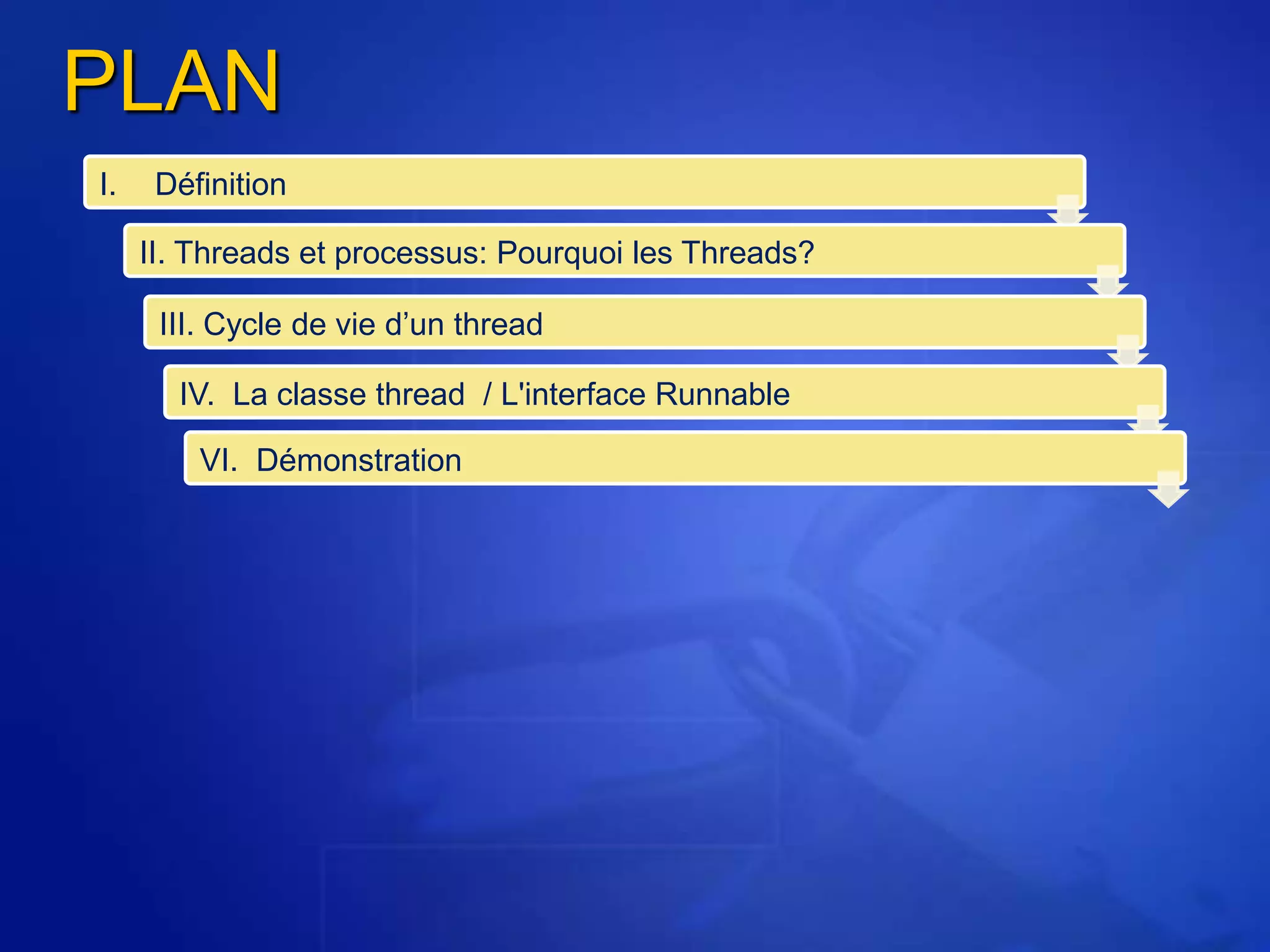 PLAN

I. Définition

II. Threads et processus: Pourquoi les Threads?

III. Cycle de vie d’un thread

IV. La classe thread / L'interface Runnable

VI. Démonstration